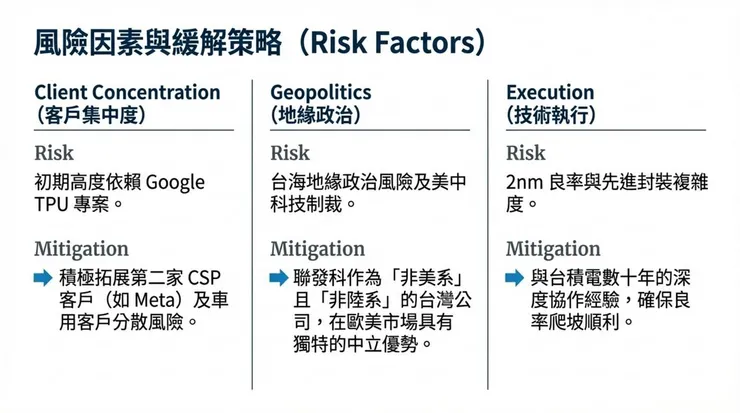 風險因素與緩解策略（Risk Factors）

Client Concentration
（客戶集中度）

Risk

初期高度依賴 Google TPU 專案。

Mitigation

積極拓展第二家 CSP 客戶（如 Meta）及車用客戶分散風險。

Geopolitics
（地緣政治）

Risk

台海地緣政治風險及美中科技制裁。

Mitigation

聯發科作為「非美系」且「非陸系」的台灣公司，在歐美市場具有獨特的中立優勢。

Execution
（技術執行）

Risk

2nm 良率與先進封裝複雜度。

Mitigation

與台積電數十年的深度協作經驗，確保良率爬坡順利。